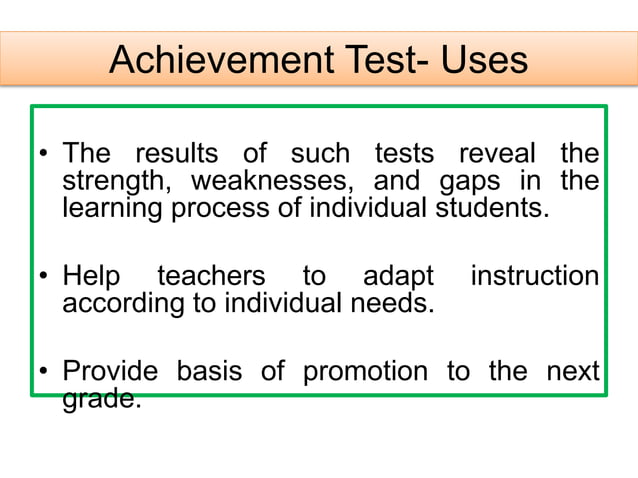 Achievement Test- Uses

• The results of such tests reveal the strength, weaknesses, and gaps in the learning process of individual students.

• Help teachers to adapt instruction according to individual needs.

• Provide basis of promotion to the next grade.